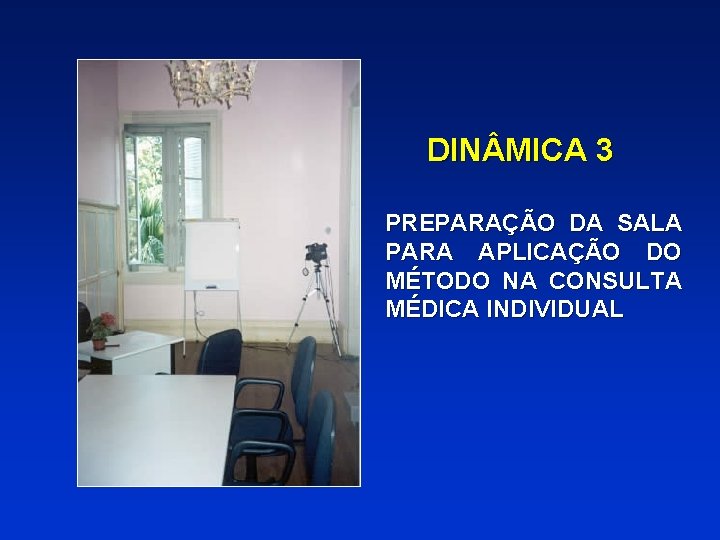 DINÂMICA 3

PREPARAÇÃO DA SALA PARA APLICAÇÃO DO MÉTODO NA CONSULTA MÉDICA INDIVIDUAL